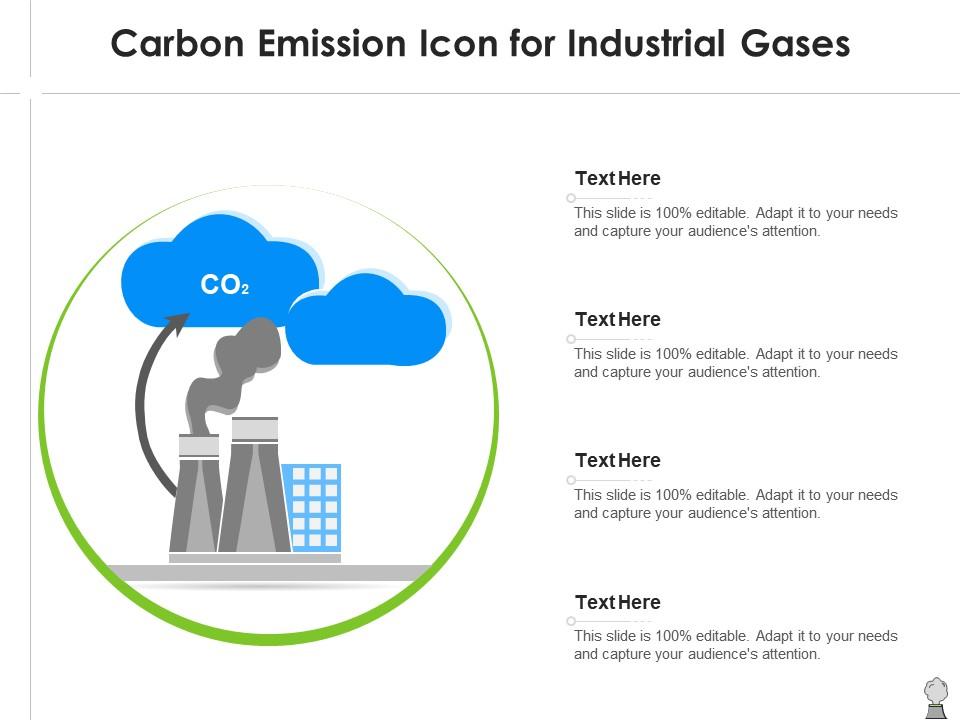 Carbon Emission Icon for Industrial Gases

$CO_2$

Text Here

This slide is 100% editable. Adapt it to your needs and capture your audience's attention.

Text Here

This slide is 100% editable. Adapt it to your needs and capture your audience's attention.

Text Here

This slide is 100% editable. Adapt it to your needs and capture your audience's attention.

Text Here

This slide is 100% editable. Adapt it to your needs and capture your audience's attention.